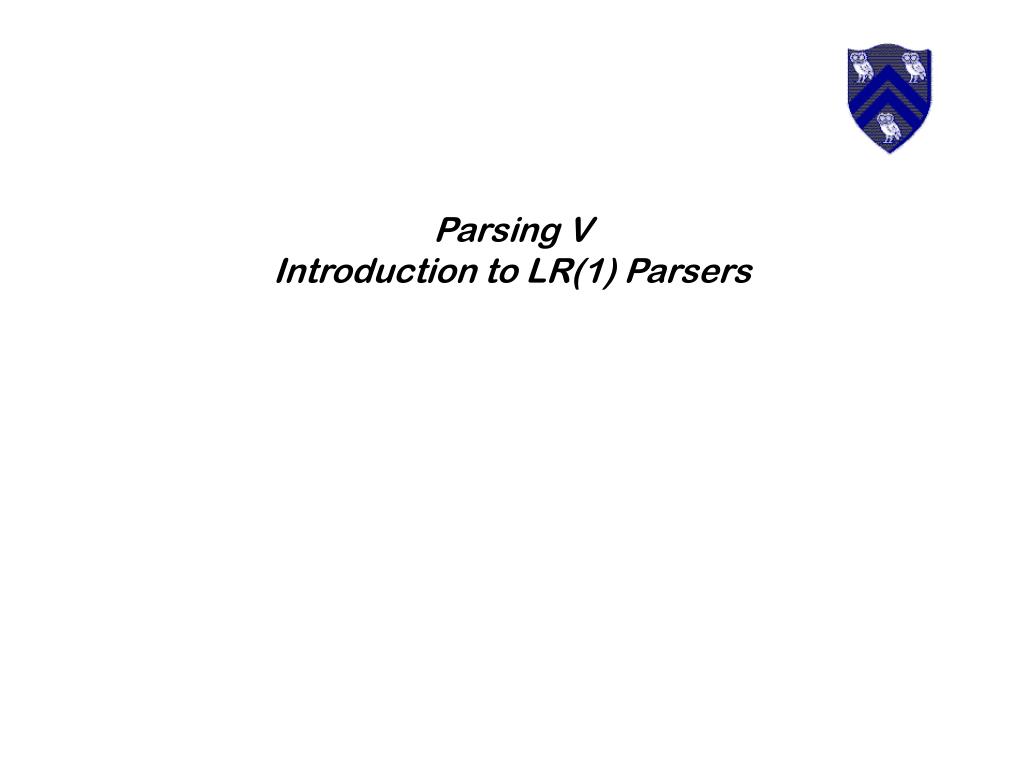 Parsing V
Introduction to LR(1) Parsers